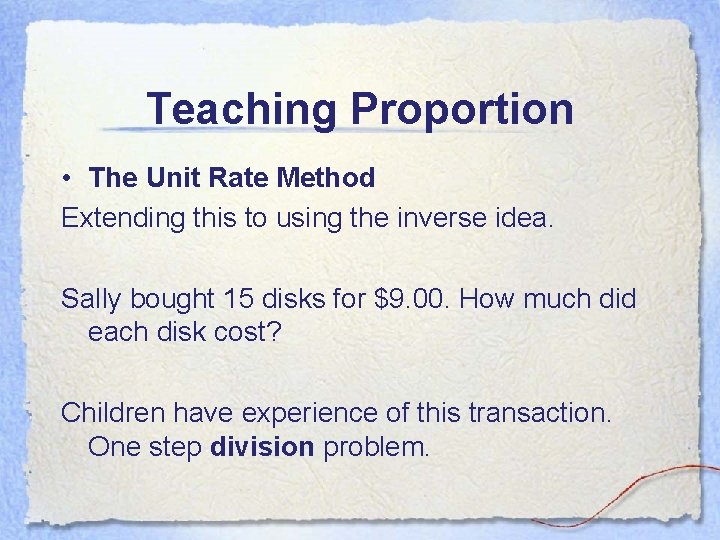 Teaching Proportion

• The Unit Rate Method

Extending this to using the inverse idea.

Sally bought 15 disks for \$9.00. How much did each disk cost?

Children have experience of this transaction. One step division problem.